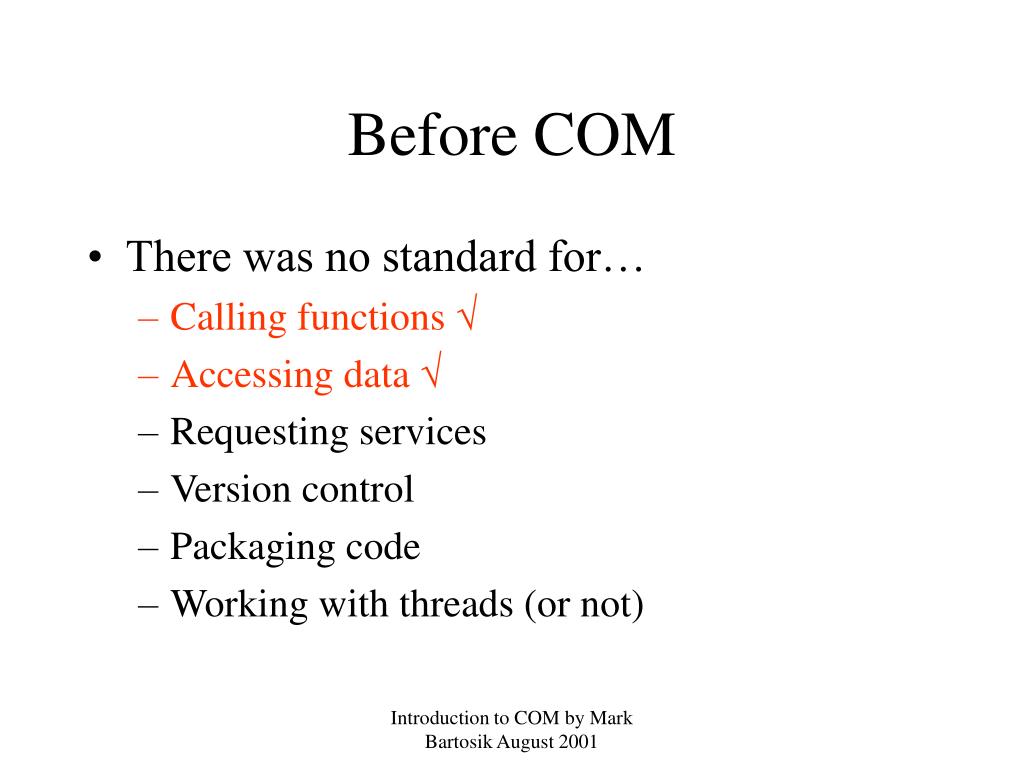 Before COM

• There was no standard for…
– Calling functions √
– Accessing data √
– Requesting services
– Version control
– Packaging code
– Working with threads (or not)

Introduction to COM by Mark Bartosik August 2001